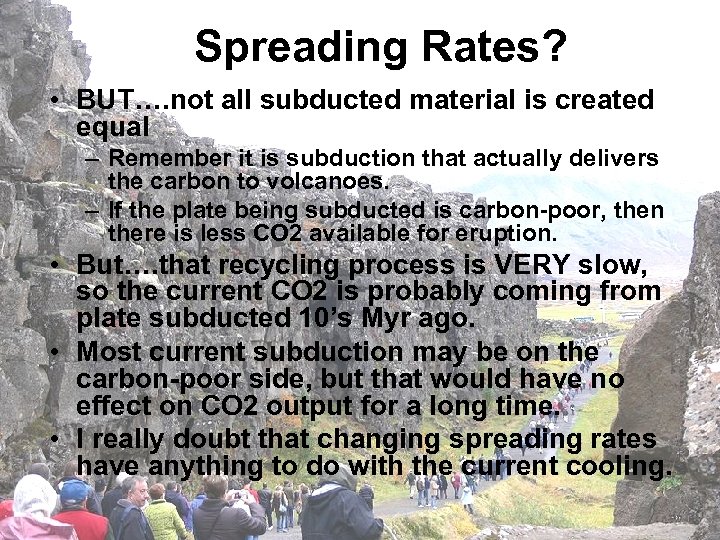 Spreading Rates?

• BUT….not all subducted material is created equal
 – Remember it is subduction that actually delivers the carbon to volcanoes.
 – If the plate being subducted is carbon-poor, then there is less CO2 available for eruption.
• But….that recycling process is VERY slow, so the current CO2 is probably coming from plate subducted 10's Myr ago.
• Most current subduction may be on the carbon-poor side, but that would have no effect on CO2 output for a long time.
• I really doubt that changing spreading rates have anything to do with the current cooling.